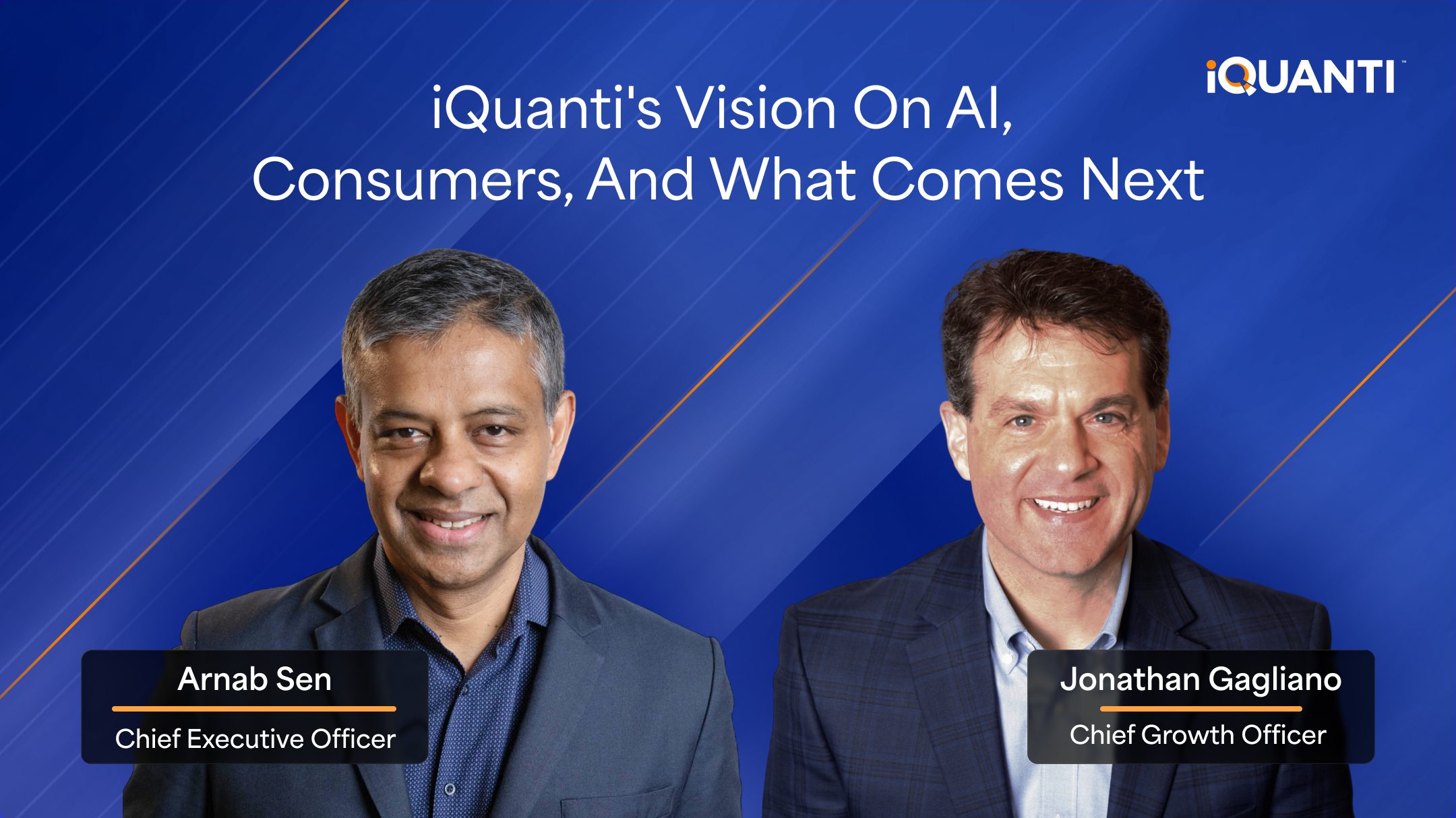 iQUANTI™

iQuanti's Vision On AI, Consumers, And What Comes Next

Arnab Sen
Chief Executive Officer

Jonathan Gagliano
Chief Growth Officer